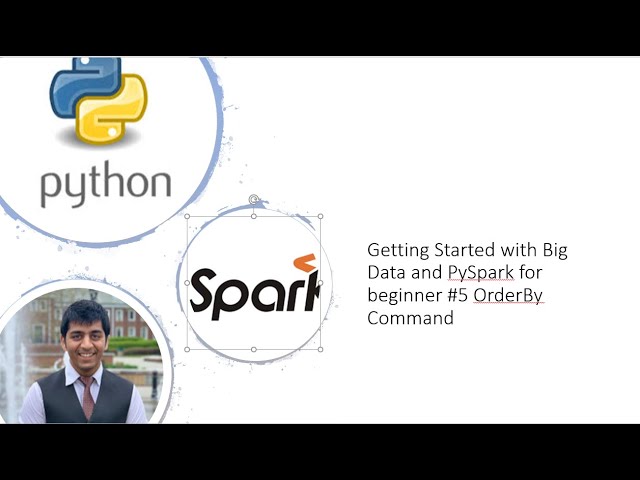 python

Spark

Getting Started with Big Data and PySpark for beginner #5 OrderBy Command